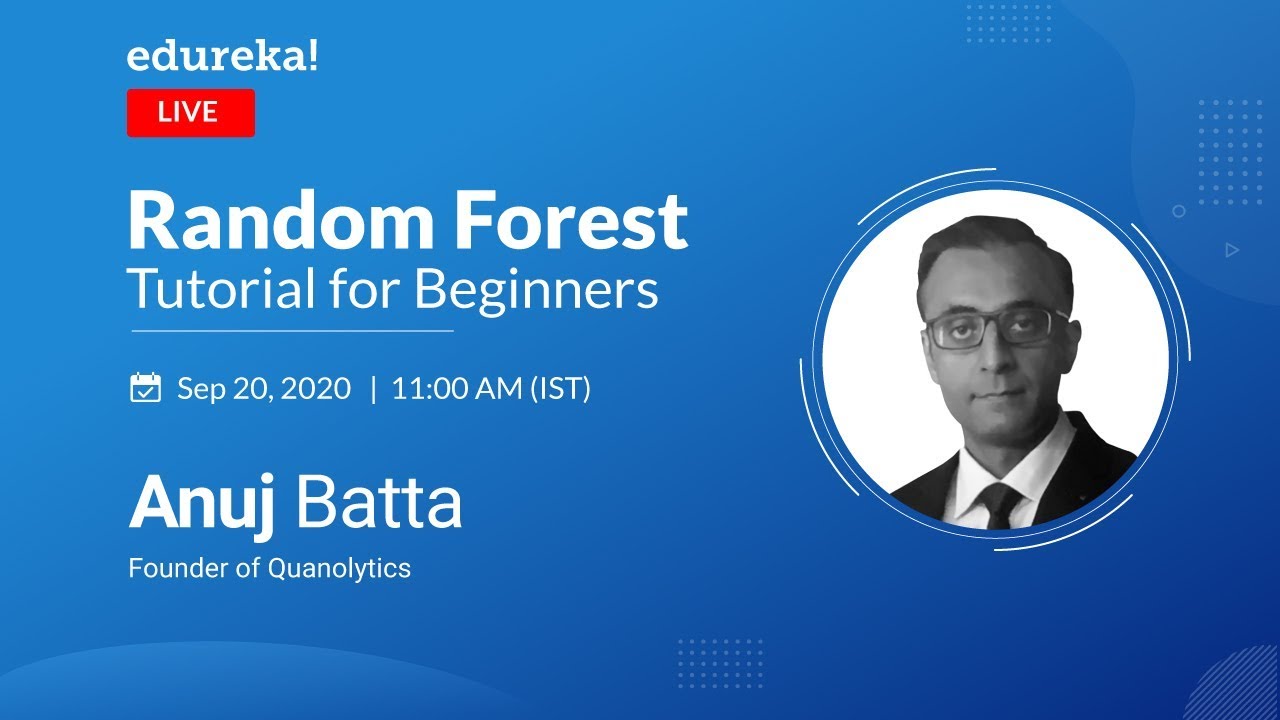 edureka!

LIVE

Random Forest
Tutorial for Beginners

Sep 20, 2020 | 11:00 AM (IST)

Anuj Batta
Founder of Quanolytics